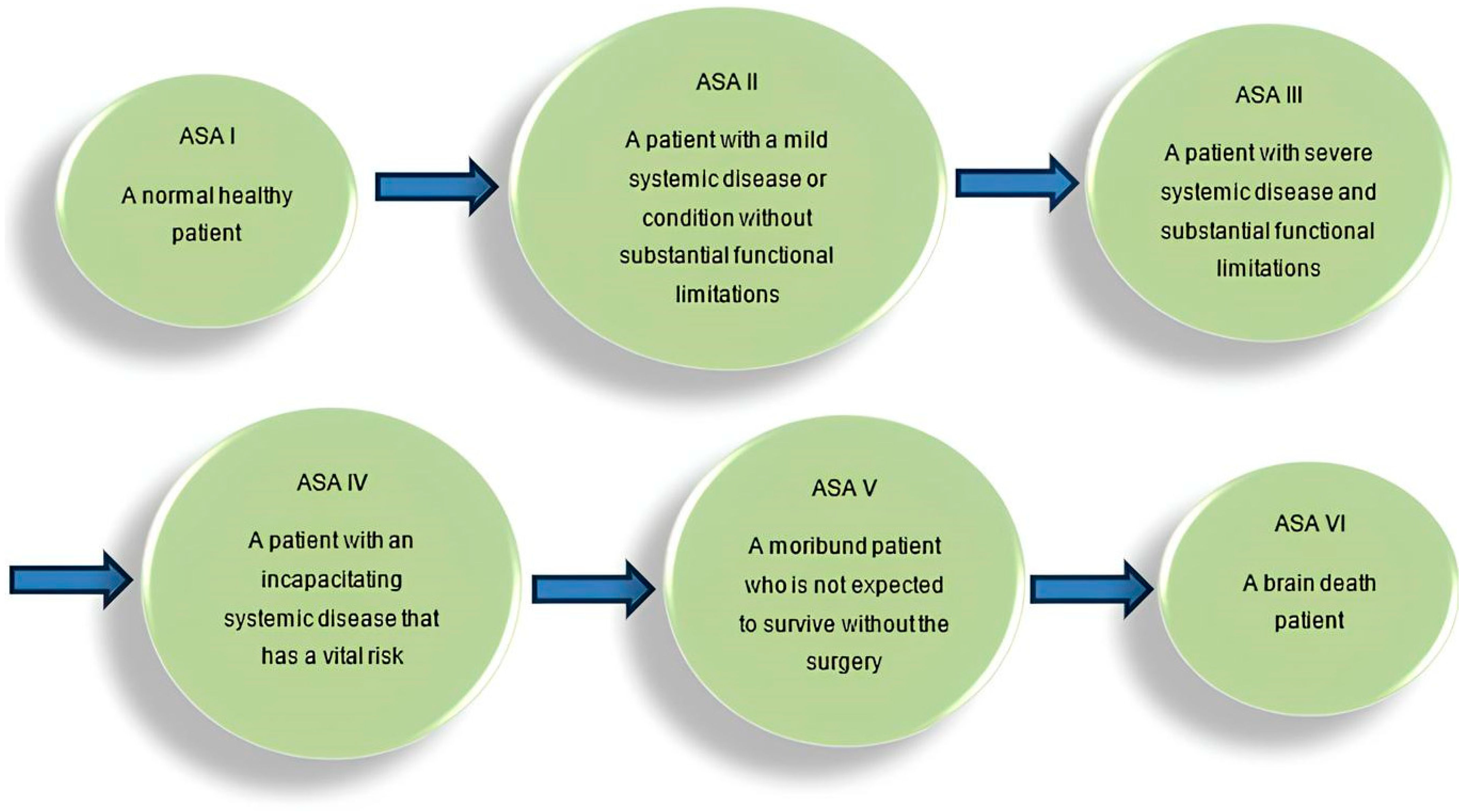 ASA I

A normal healthy patient

ASA II

A patient with a mild systemic disease or condition without substantial functional limitations

ASA III

A patient with severe systemic disease and substantial functional limitations

ASA IV

A patient with an incapacitating systemic disease that has a vital risk

ASA V

A moribund patient who is not expected to survive without the surgery

ASA VI

A brain death patient